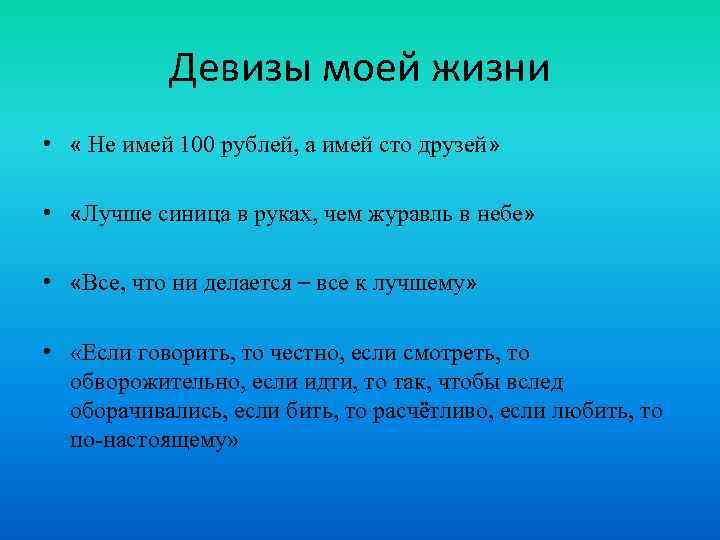 Девизы моей жизни

• « Не имей 100 рублей, а имей сто друзей»

• «Лучше синица в руках, чем журавль в небе»

• «Все, что ни делается – все к лучшему»

• «Если говорить, то честно, если смотреть, то обворожительно, если идти, то так, чтобы вслед оборачивались, если бить, то расчётливо, если любить, то по-настоящему»